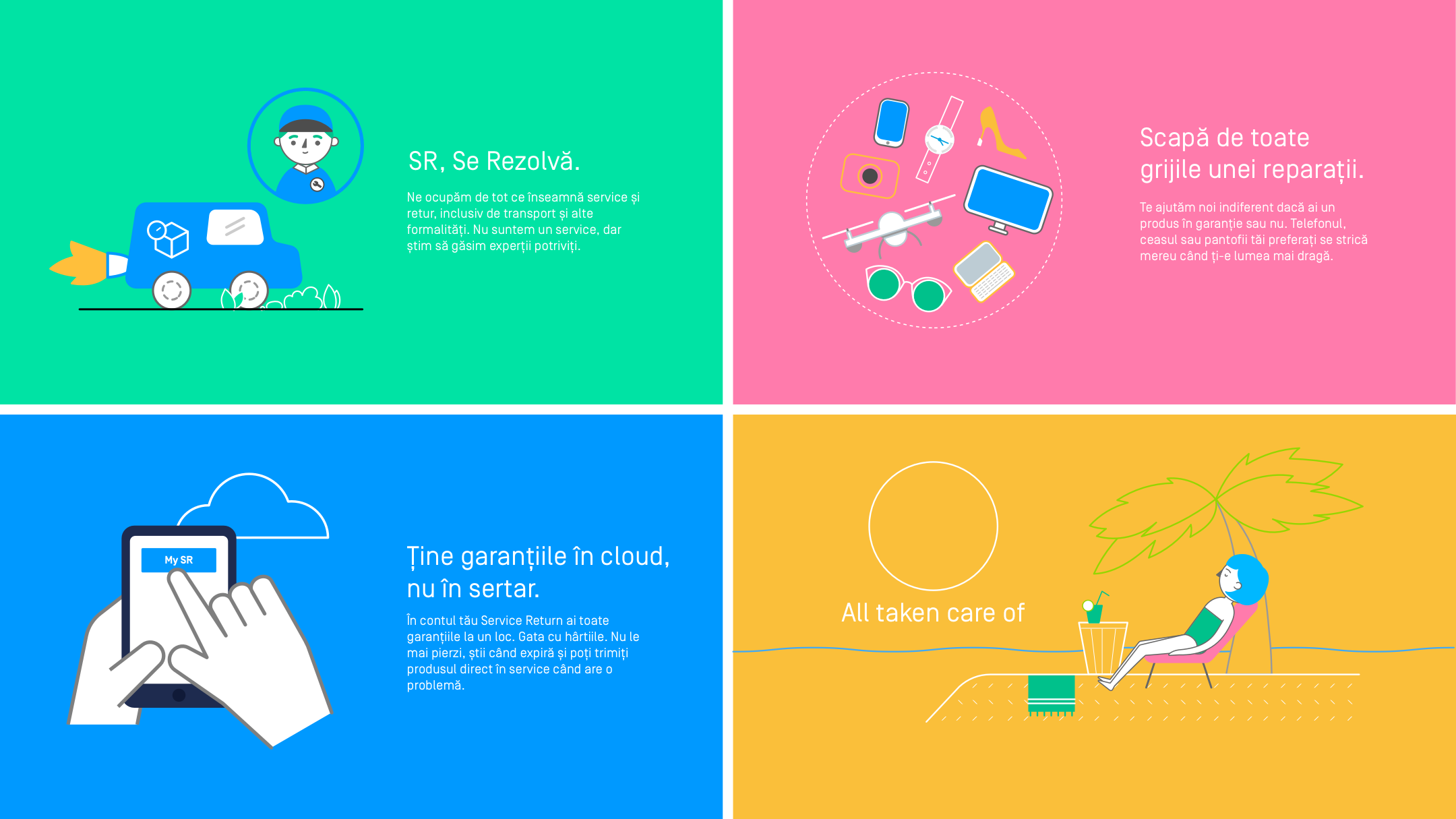 SR, Se Rezolvă.

Ne ocupăm de tot ce înseamnă service și retur, inclusiv de transport și alte formalități. Nu suntem un service, dar știm să găsim experții potriviți.

Scapă de toate grijile unei reparații.

Te ajutăm noi indiferent dacă ai un produs în garanție sau nu. Telefonul, ceasul sau pantofii tăi preferați se strică mereu când ți-e lumea mai dragă.

My SR

Ține garanțiile în cloud, nu în sertar.

În contul tău Service Return ai toate garanțiile la un loc. Gata cu hârtiile. Nu le mai pierzi, știi când expiră și poți trimiți produsul direct în service când are o problemă.

All taken care of